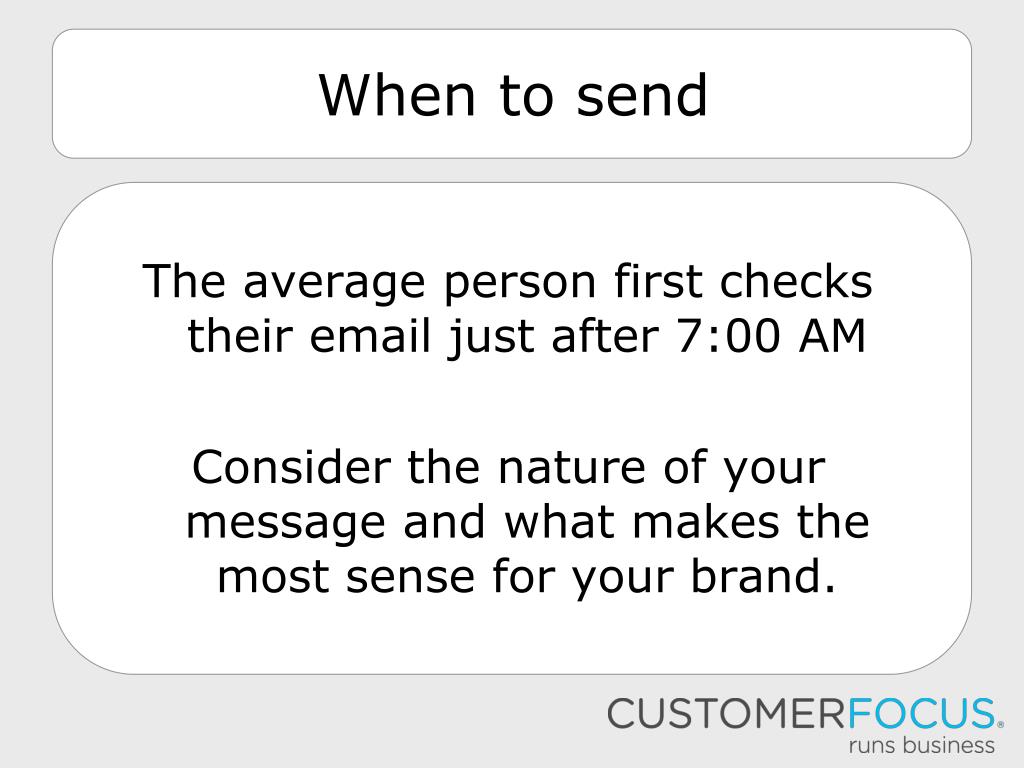 When to send

The average person first checks their email just after 7:00 AM

Consider the nature of your message and what makes the most sense for your brand.

CUSTOMERFOCUS®
runs business